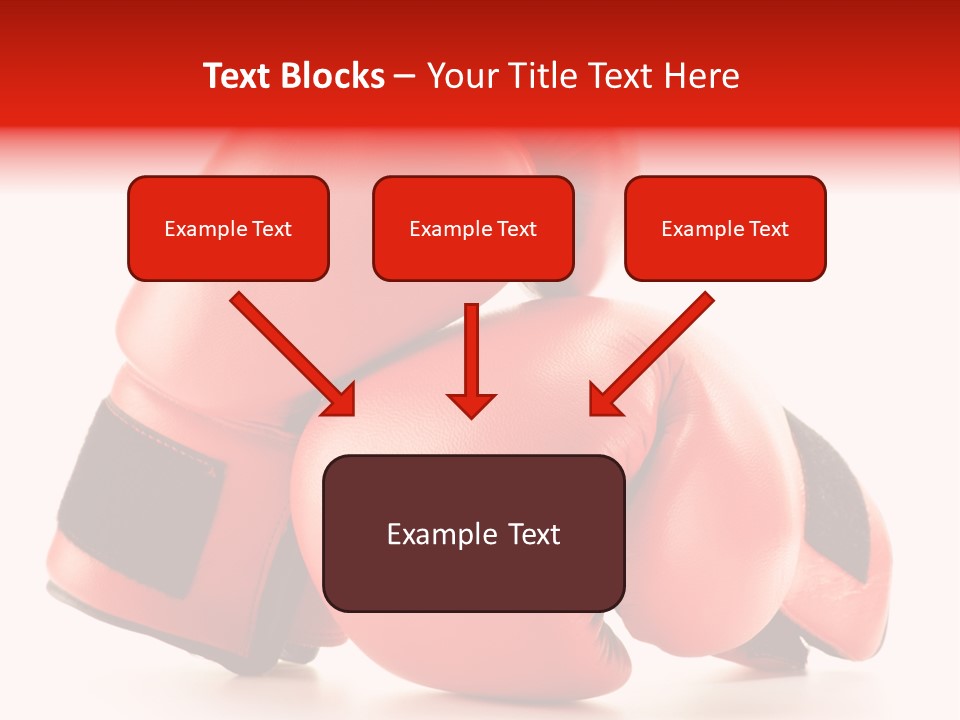 Text Blocks – Your Title Text Here

Example Text

Example Text

Example Text

Example Text